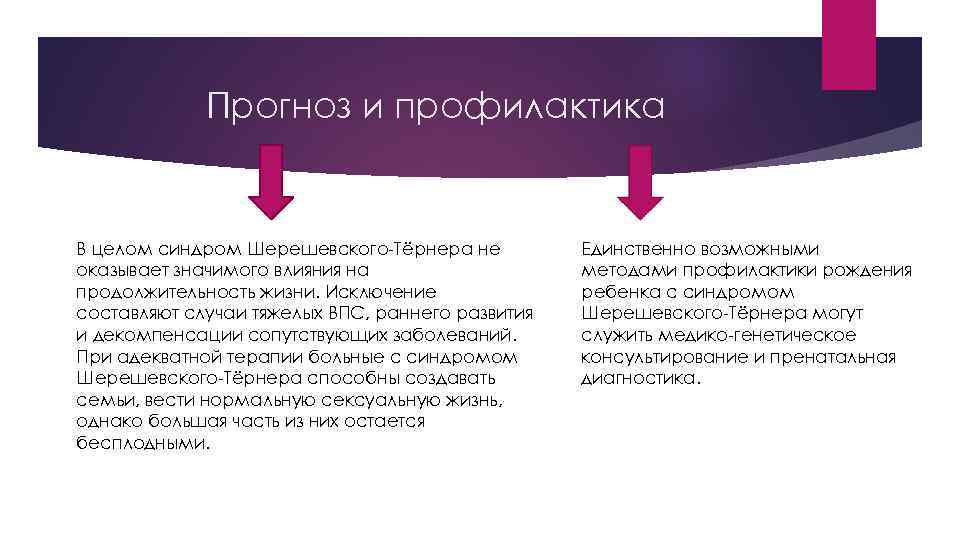 Прогноз и профилактика

В целом синдром Шерешевского-Тёрнера не оказывает значимого влияния на продолжительность жизни. Исключение составляют случаи тяжелых ВПС, раннего развития и декомпенсации сопутствующих заболеваний. При адекватной терапии больные с синдромом Шерешевского-Тёрнера способны создавать семьи, вести нормальную сексуальную жизнь, однако большая часть из них остается бесплодными.

Единственно возможными методами профилактики рождения ребенка с синдромом Шерешевского-Тёрнера могут служить медико-генетическое консультирование и пренатальная диагностика.